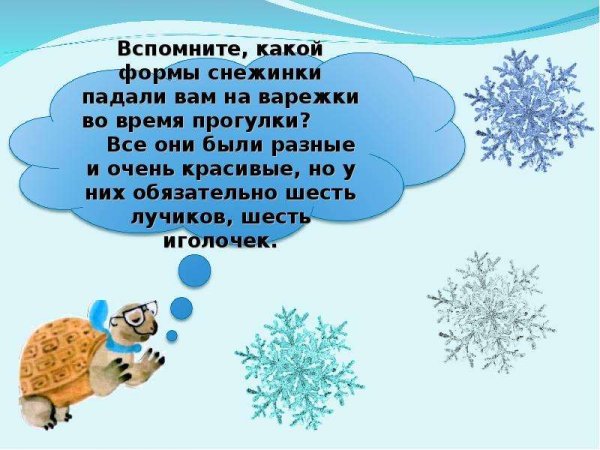 Вспомните, какой формы снежинки падали вам на варежки во время прогулки?

Все они были разные и очень красивые, но у них обязательно шесть лучиков, шесть иголочек.